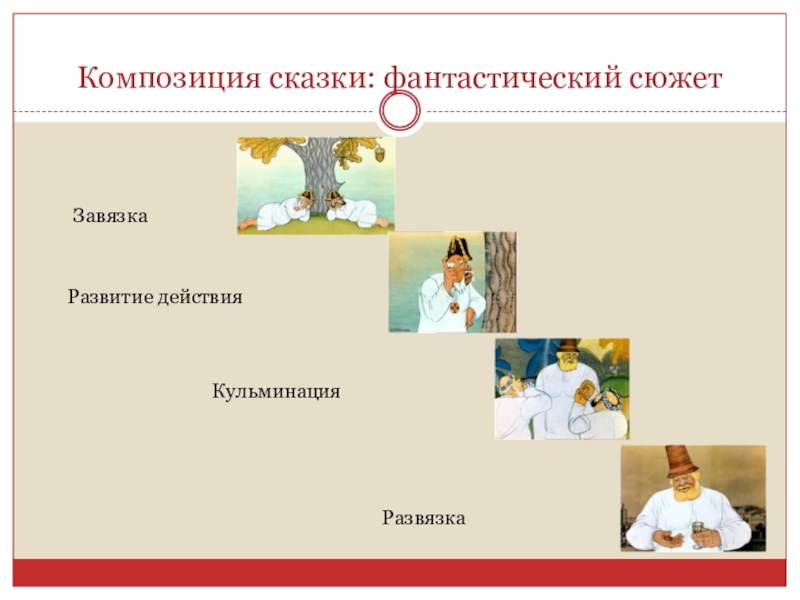 Композиция сказки: фантастический сюжет

Завязка

Развитие действия

Кульминация

Развязка